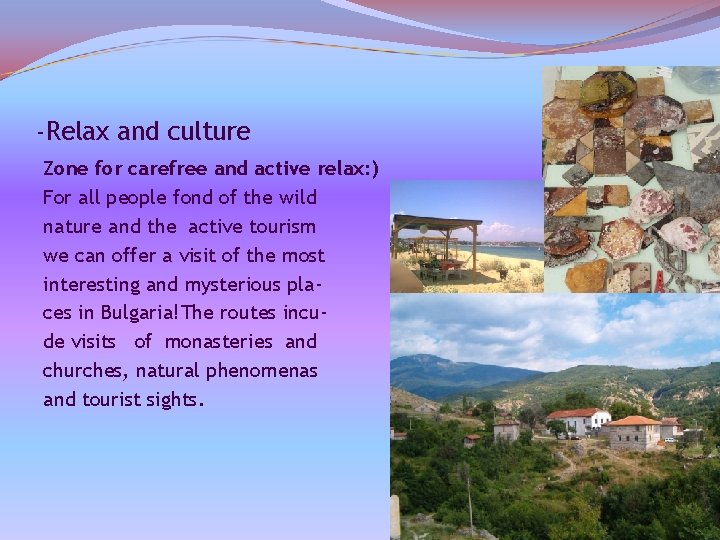 -Relax and culture

Zone for carefree and active relax:)
For all people fond of the wild nature and the active tourism we can offer a visit of the most interesting and mysterious places in Bulgaria! The routes incude visits of monasteries and churches, natural phenomenas and tourist sights.